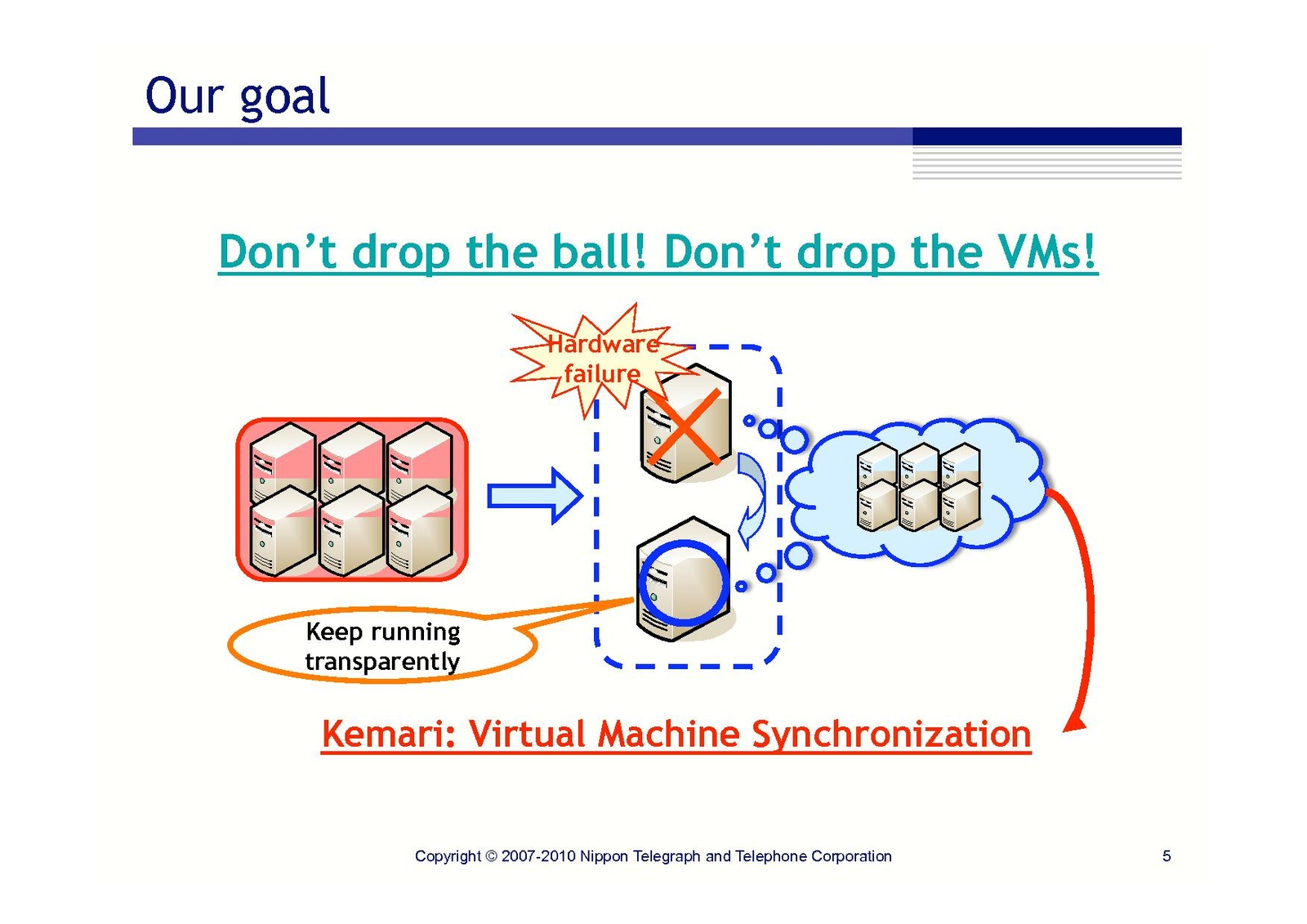 Our goal

Don’t drop the ball! Don’t drop the VMs!

Hardware failure

Keep running transparently

Kemari: Virtual Machine Synchronization

Copyright © 2007-2010 Nippon Telegraph and Telephone Corporation

5